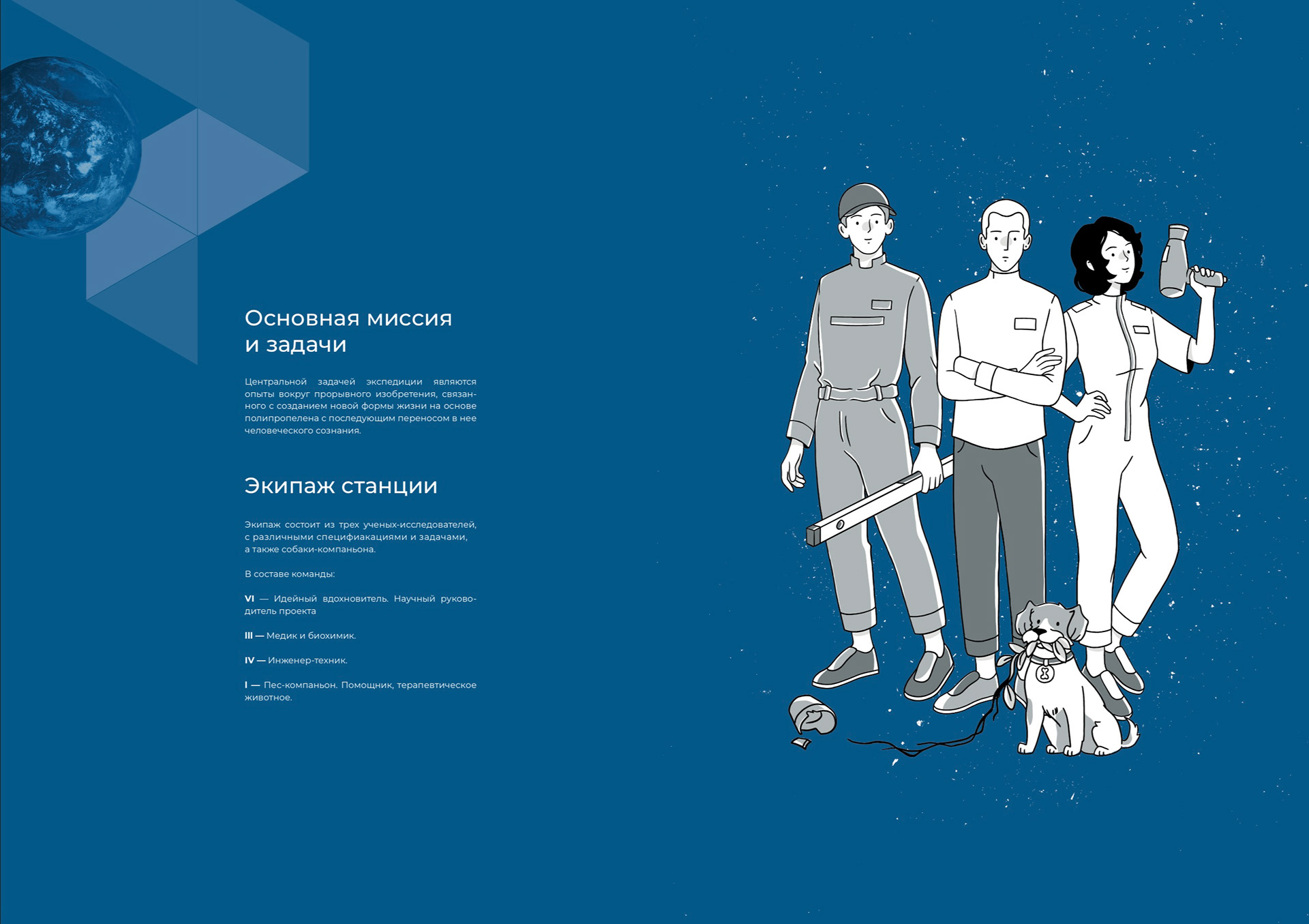 Основная миссия и задачи

Центральной задачей экспедиции являются опыты вокруг прорывного изобретения, связанного с созданием новой формы жизни на основе полипропелена с последующим переносом в нее человеческого сознания.

Экипаж станции

Экипаж состоит из трех ученых-исследователей, с различными специфиакациями и задачами, а также собаки-компаньона.

В составе команды:

VI — Идейный вдохновитель. Научный руководитель проекта

III — Медик и биохимик.

IV — Инженер-техник.

I — Пес-компаньон. Помощник, терапевтическое животное.